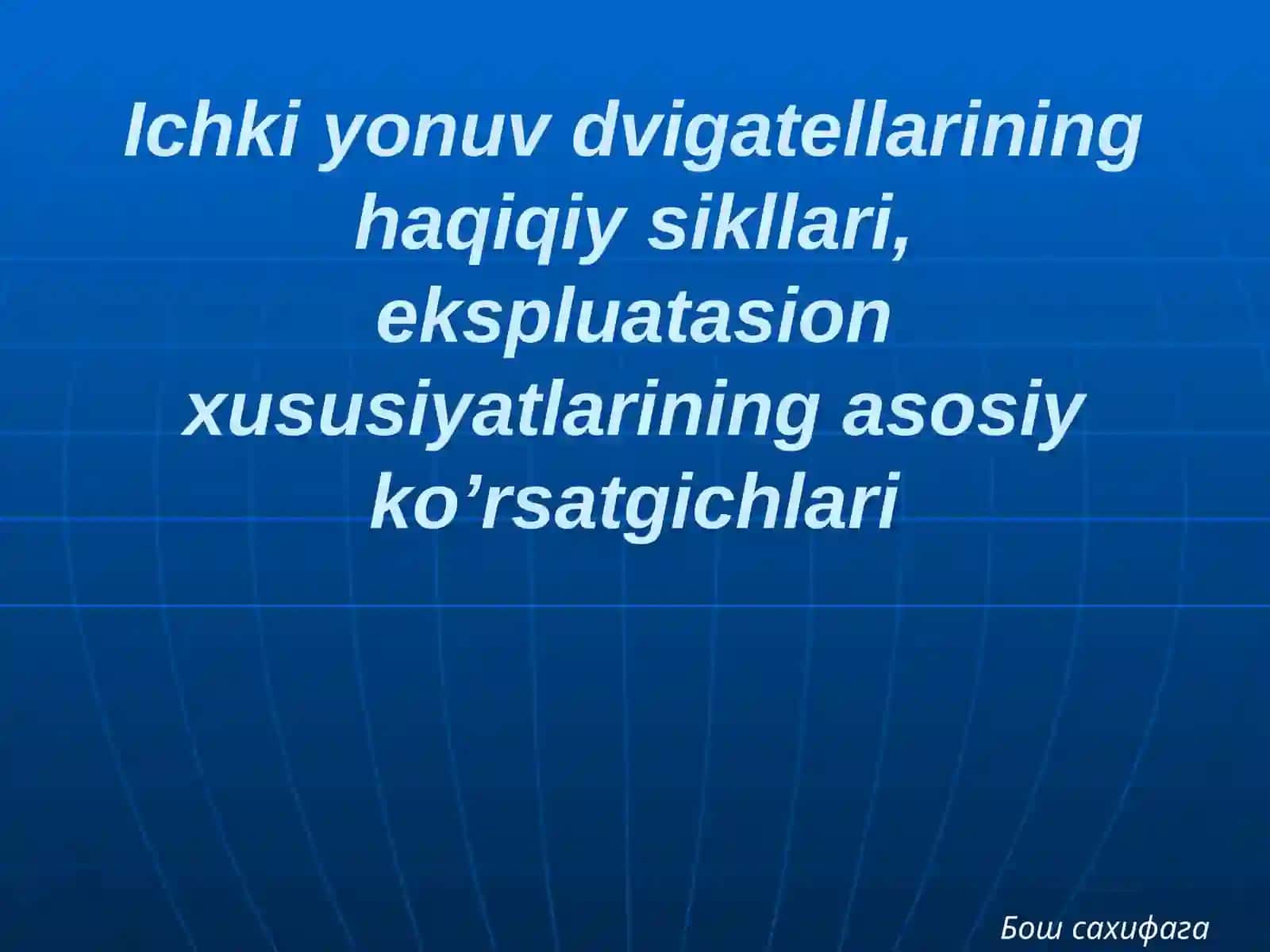 Ichki yonuv dvigatellarining haqiqiy sikllari, ekspluatasion xususiyatlarining asosiy ko’rsatgichlari

Бош сахифага